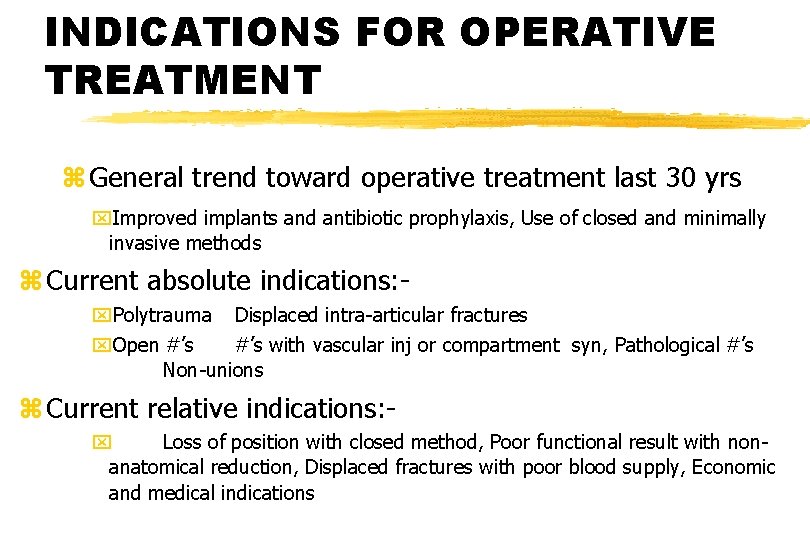 INDICATIONS FOR OPERATIVE TREATMENT

⌘ General trend toward operative treatment last 30 yrs

☒ Improved implants and antibiotic prophylaxis, Use of closed and minimally invasive methods

⌘ Current absolute indications:-

☒ Polytrauma Displaced intra-articular fractures

☒ Open #'s #'s with vascular inj or compartment syn, Pathological #'s Non-unions

⌘ Current relative indications:-

☒ Loss of position with closed method, Poor functional result with non-anatomical reduction, Displaced fractures with poor blood supply, Economic and medical indications